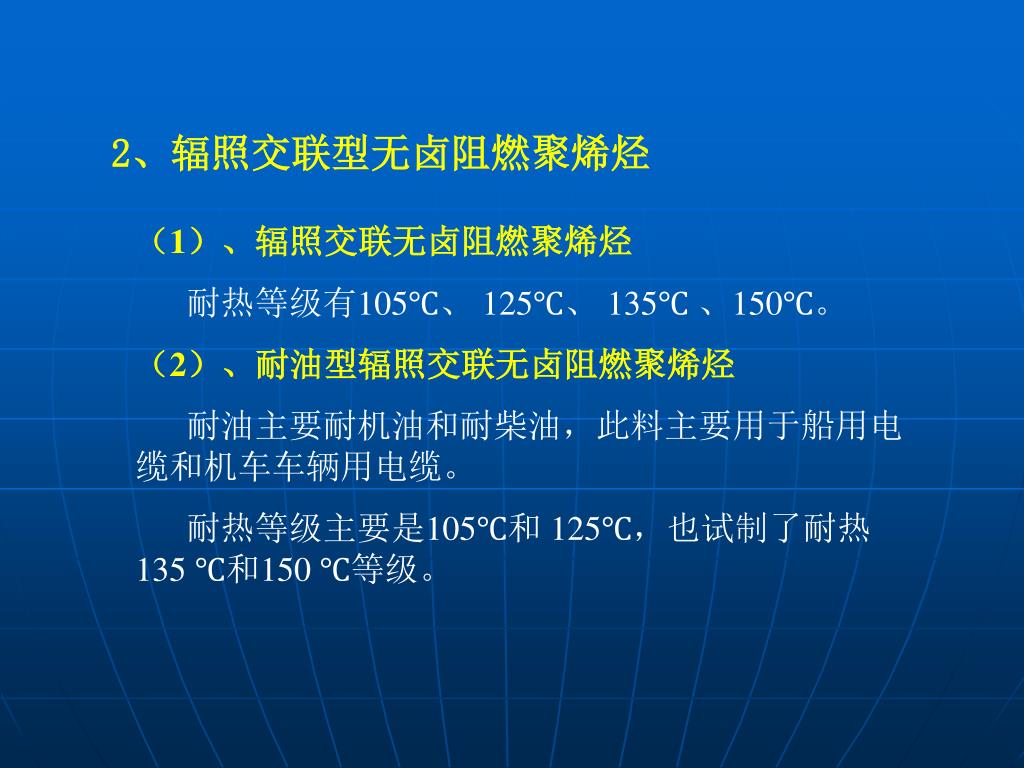 2、辐照交联型无卤阻燃聚烯烃

（1）、辐照交联无卤阻燃聚烯烃

耐热等级有105℃、 125℃、 135℃ 、150℃。

（2）、耐油型辐照交联无卤阻燃聚烯烃

耐油主要耐机油和耐柴油，此料主要用于船用电缆和机车车辆用电缆。

耐热等级主要是105℃和 125℃，也试制了耐热135 ℃和150 ℃等级。